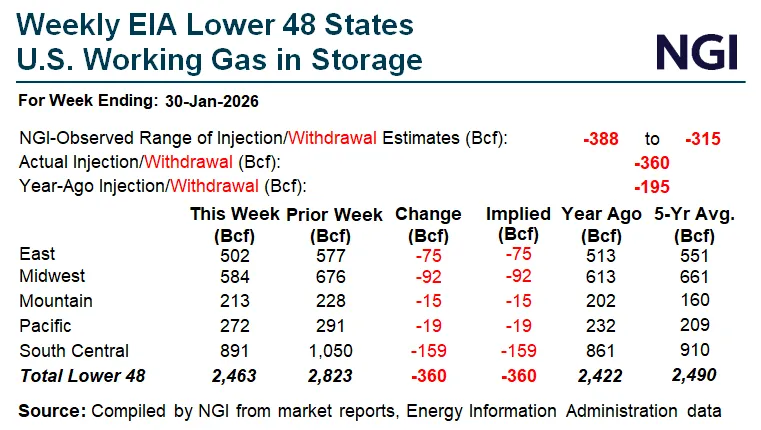 Weekly EIA Lower 48 States
U.S. Working Gas in Storage

NGI

For Week Ending: 30-Jan-2026

NGI-Observed Range of Injection/Withdrawal Estimates (Bcf): -388 to -315
Actual Injection/Withdrawal (Bcf): -360
Year-Ago Injection/Withdrawal (Bcf): -195

| | This Week (Bcf) | Prior Week (Bcf) | Change (Bcf) | Implied (Bcf) | Year Ago (Bcf) | 5-Yr Avg. (Bcf) |
|---|---|---|---|---|---|---|
| East | 502 | 577 | -75 | -75 | 513 | 551 |
| Midwest | 584 | 676 | -92 | -92 | 613 | 661 |
| Mountain | 213 | 228 | -15 | -15 | 202 | 160 |
| Pacific | 272 | 291 | -19 | -19 | 232 | 209 |
| South Central | 891 | 1,050 | -159 | -159 | 861 | 910 |
| Total Lower 48 | 2,463 | 2,823 | -360 | -360 | 2,422 | 2,490 |

Source: Compiled by NGI from market reports, Energy Information Administration data